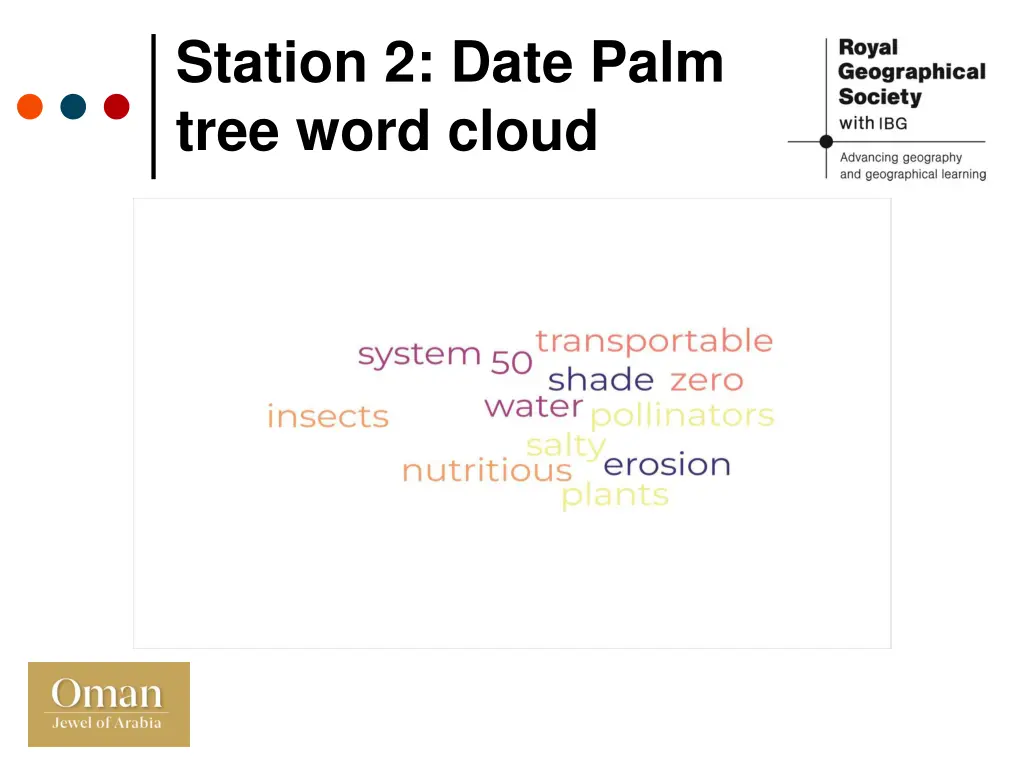 Station 2: Date Palm tree word cloud

Royal Geographical Society with IBG

Advancing geography and geographical learning

system 50 transportable
shade zero
insects water pollinators
salty
nutritious erosion
plants

Oman
Jewel of Arabia